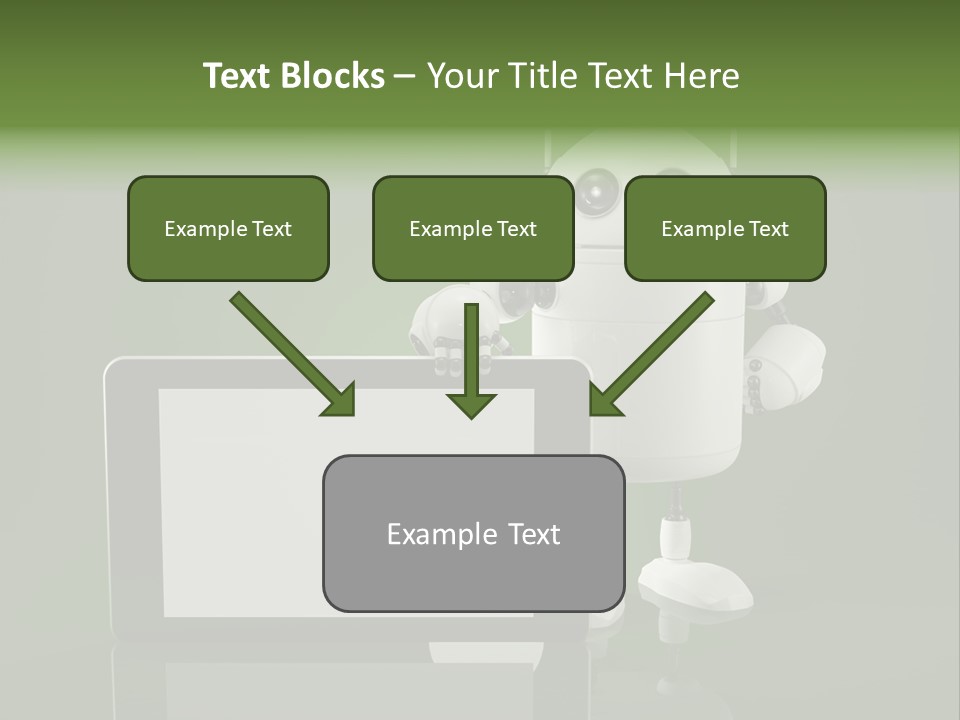 Text Blocks – Your Title Text Here

Example Text

Example Text

Example Text

Example Text